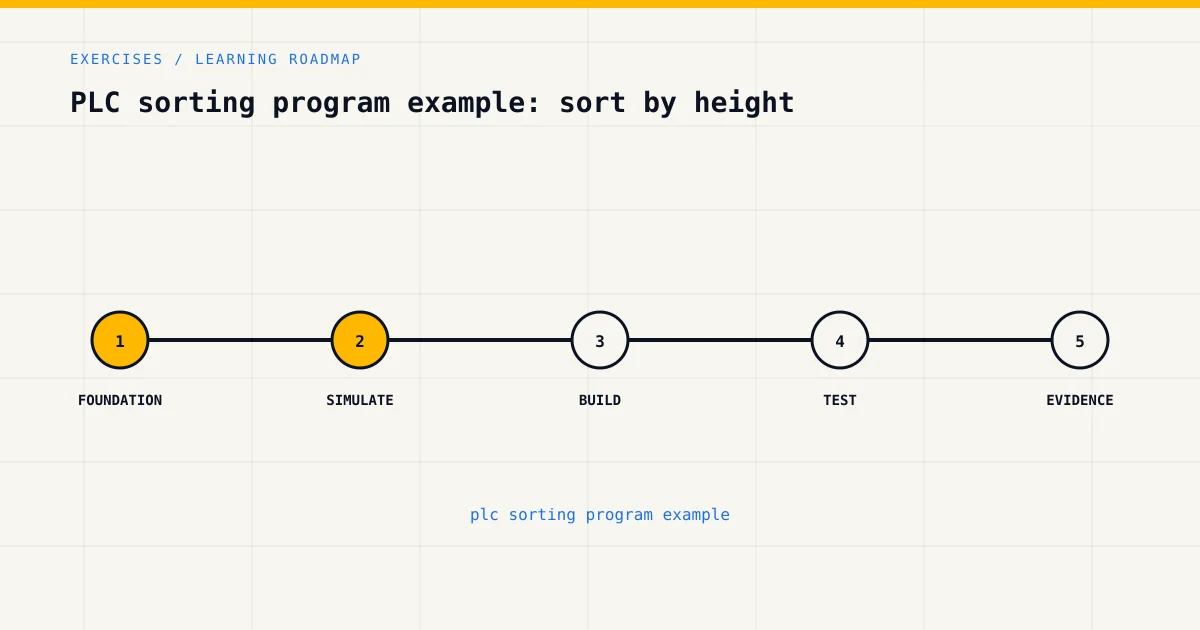 EXERCISES / LEARNING ROADMAP

PLC sorting program example: sort by height

1
FOUNDATION

2
SIMULATE

3
BUILD

4
TEST

5
EVIDENCE

plc sorting program example